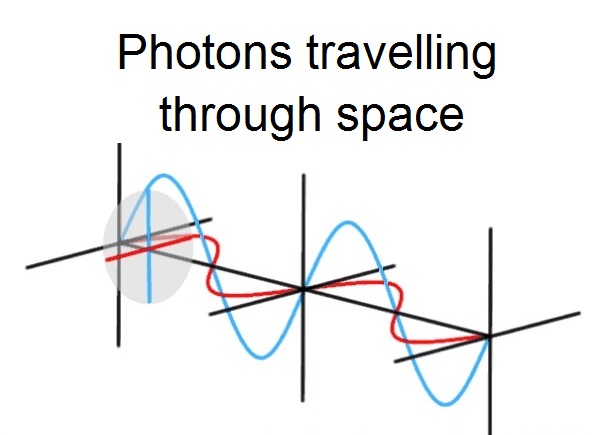 Photons travelling through space